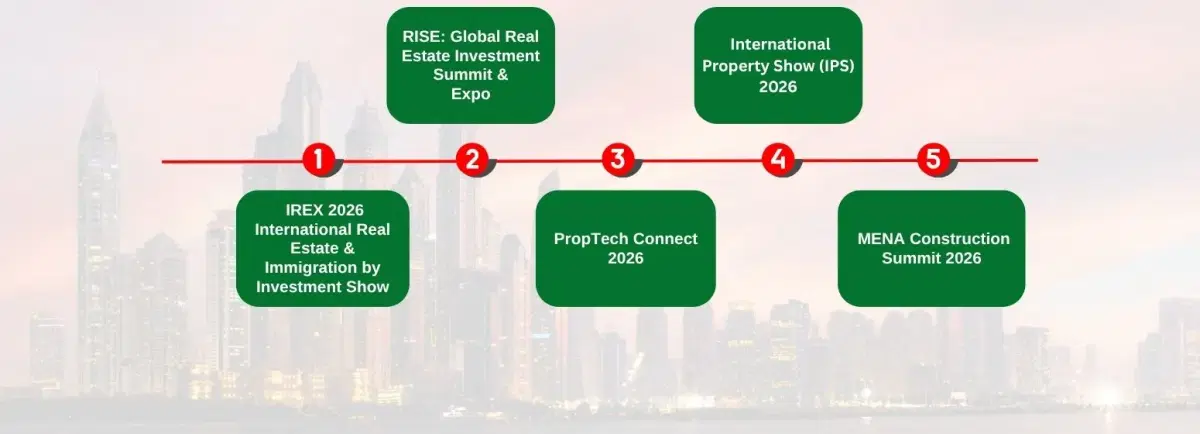 1

IREX 2026 International Real Estate & Immigration by Investment Show

2

RISE: Global Real Estate Investment Summit & Expo

3

PropTech Connect 2026

4

International Property Show (IPS) 2026

5

MENA Construction Summit 2026